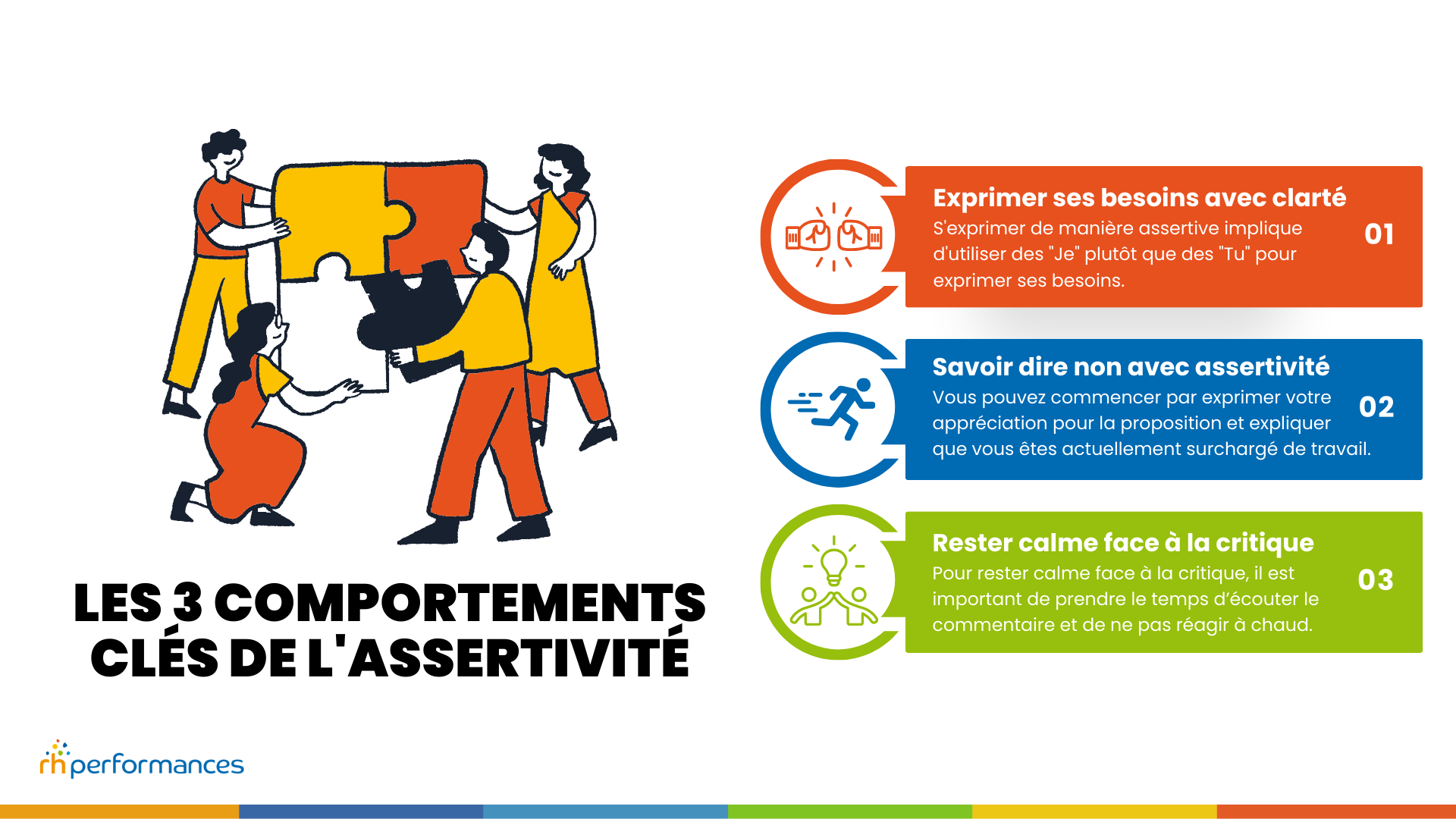 LES 3 COMPORTEMENTS CLÉS DE L'ASSERTIVITÉ

Exprimer ses besoins avec clarté
S'exprimer de manière assertive implique d'utiliser des "Je" plutôt que des "Tu" pour exprimer ses besoins.
01

Savoir dire non avec assertivité
Vous pouvez commencer par exprimer votre appréciation pour la proposition et expliquer que vous êtes actuellement surchargé de travail.
02

Rester calme face à la critique
Pour rester calme face à la critique, il est important de prendre le temps d'écouter le commentaire et de ne pas réagir à chaud.
03

rh performances